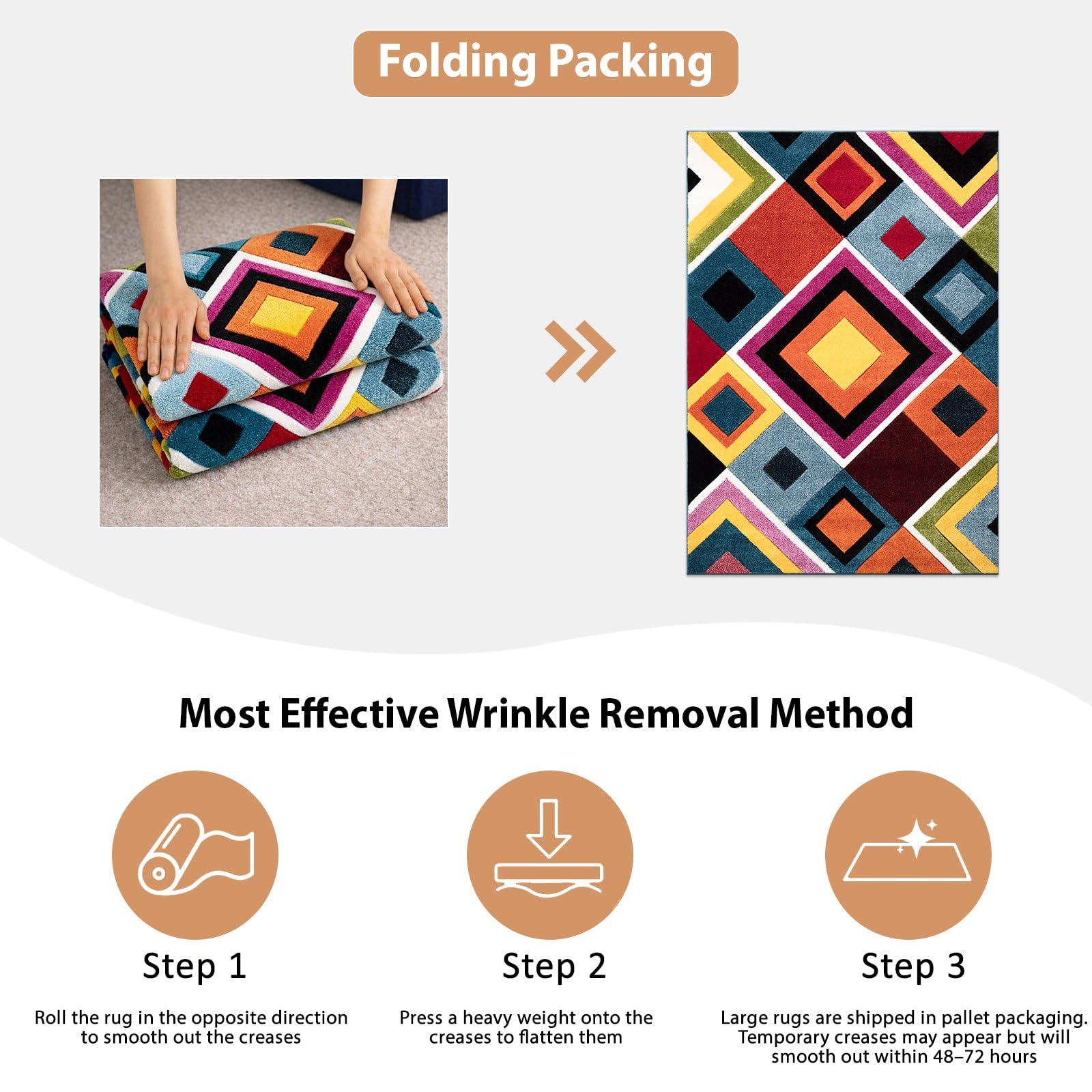 Folding Packing

Most Effective Wrinkle Removal Method

Step 1

Roll the rug in the opposite direction to smooth out the creases

Step 2

Press a heavy weight onto the creases to flatten them

Step 3

Large rugs are shipped in pallet packaging. Temporary creases may appear but will smooth out within 48–72 hours